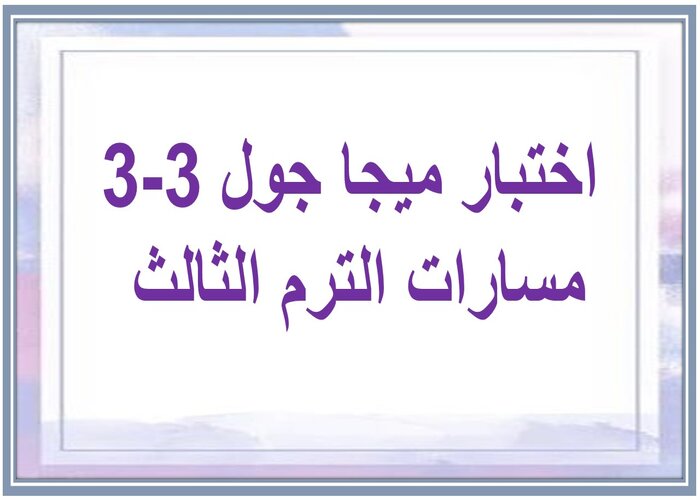 اختبار ميجا جول 3-3
مسارات الترم الثالث